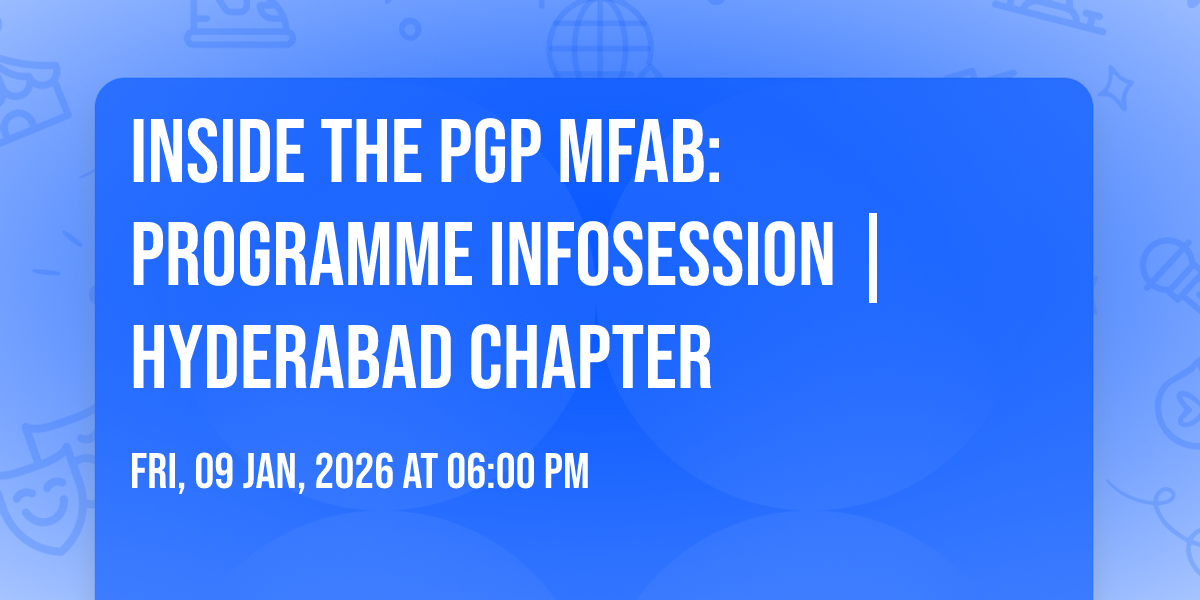 INSIDE THE PGP MFAB: PROGRAMME INFOSESSION | HYDERABAD CHAPTER

FRI, 09 JAN, 2026 AT 06:00 PM